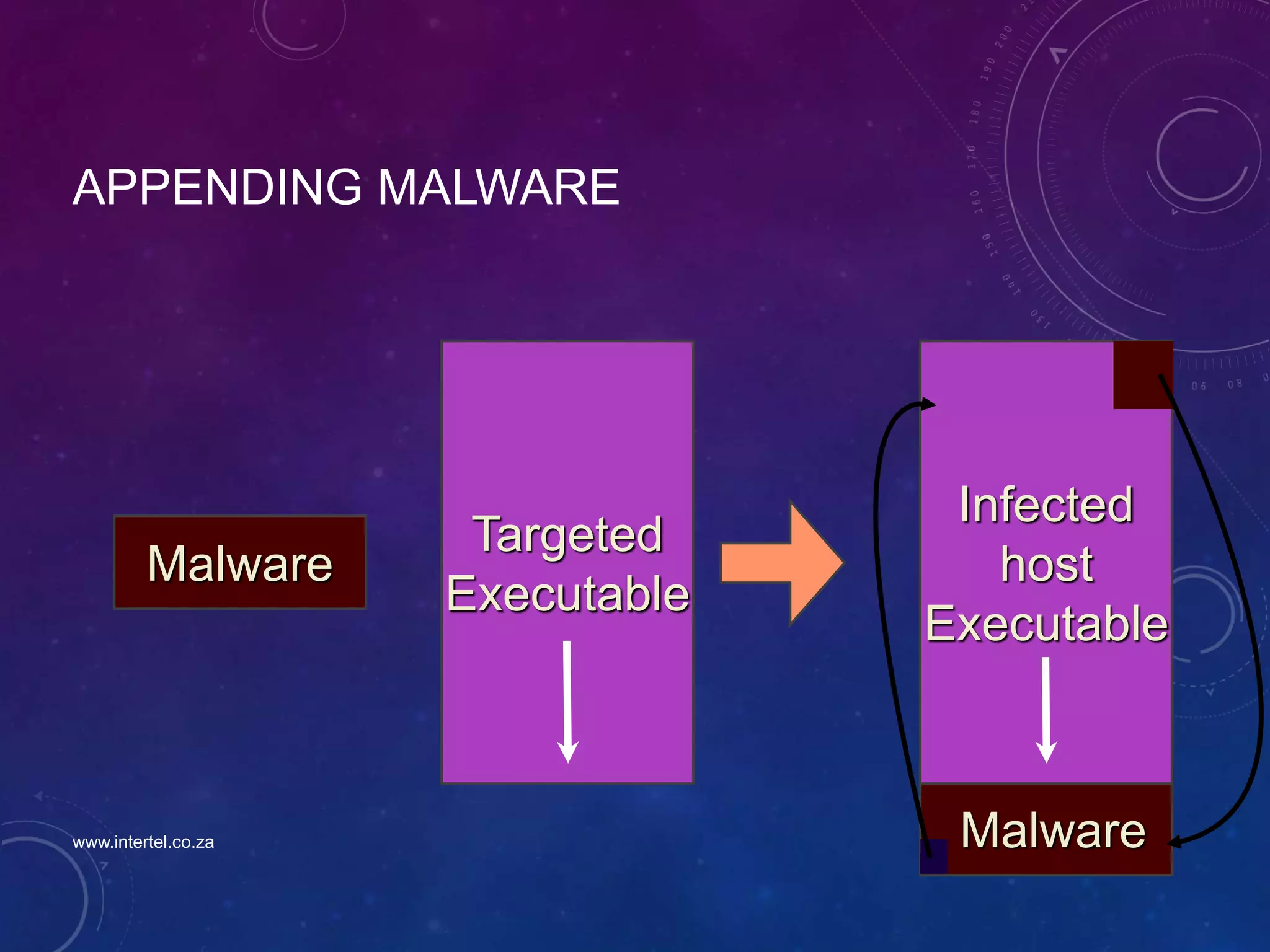 APPENDING MALWARE

Malware

Targeted Executable

Infected host Executable

Malware

www.intertel.co.za